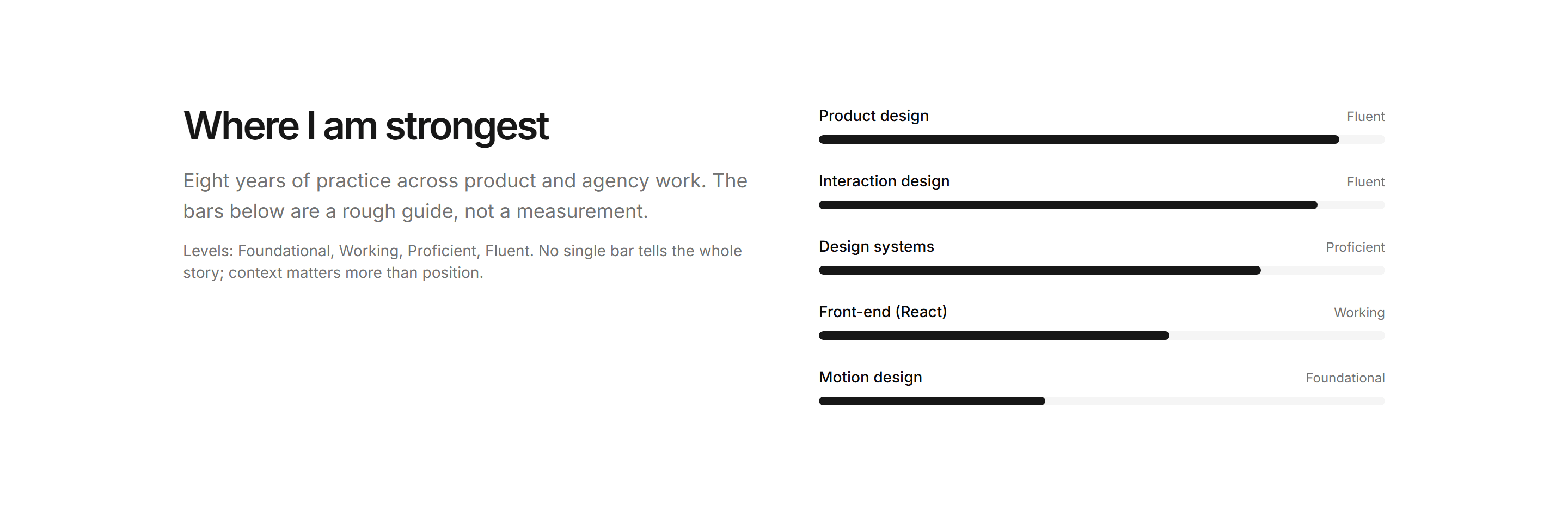 Where I am strongest

Eight years of practice across product and agency work. The bars below are a rough guide, not a measurement.

Levels: Foundational, Working, Proficient, Fluent. No single bar tells the whole story; context matters more than position.

Product design Fluent

Interaction design Fluent

Design systems Proficient

Front-end (React) Working

Motion design Foundational